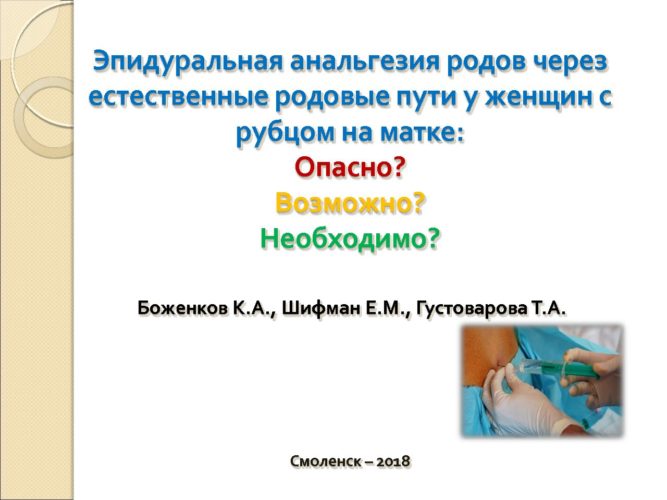 Эпидуральная анальгезия родов через естественные родовые пути у женщин с рубцом на матке:
Опасно?
Возможно?
Необходимо?

Боженков К.А., Шифман Е.М., Густоварова Т.А.

Смоленск – 2018